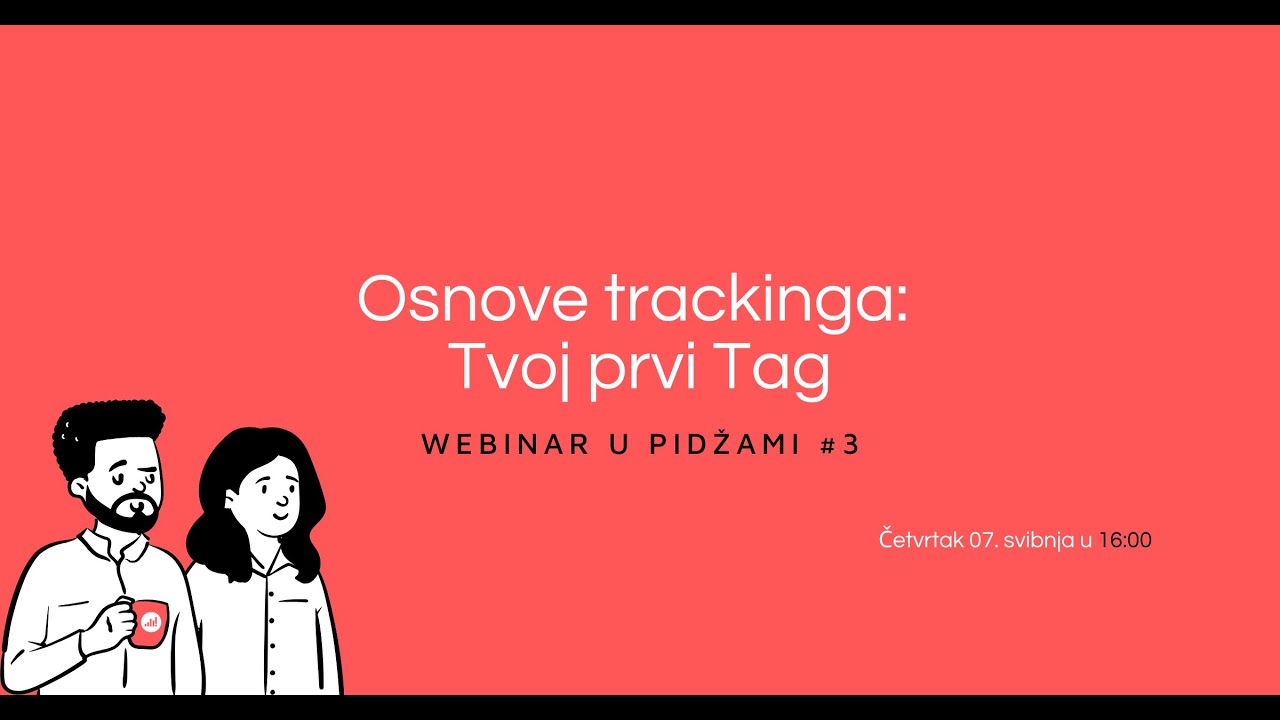 Osnove trackinga:
Tvoj prvi Tag

WEBINAR U PIDŽAMI #3

Četvrtak 07. svibnja u 16:00